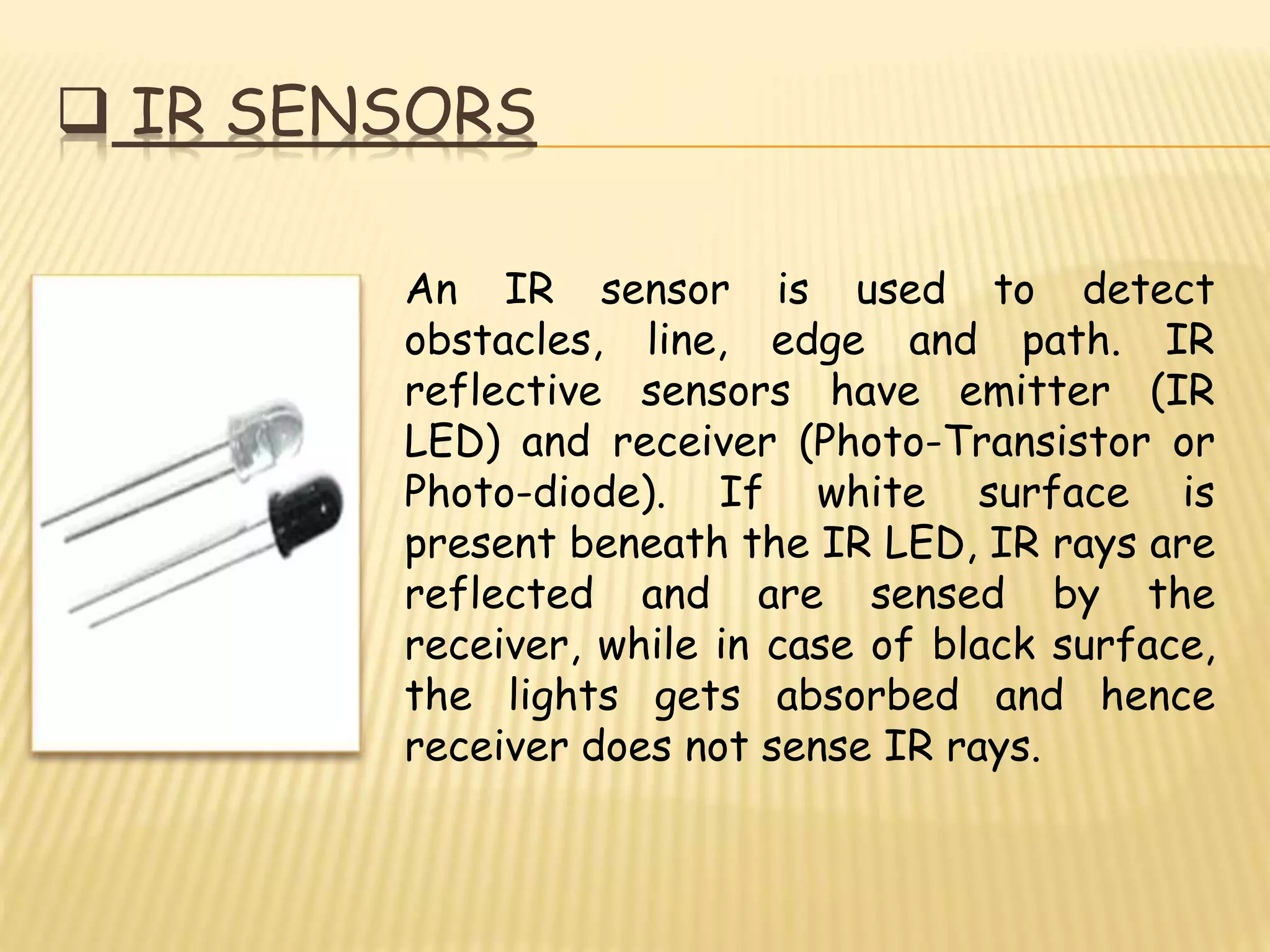 ❑ IR SENSORS

An IR sensor is used to detect obstacles, line, edge and path. IR reflective sensors have emitter (IR LED) and receiver (Photo-Transistor or Photo-diode). If white surface is present beneath the IR LED, IR rays are reflected and are sensed by the receiver, while in case of black surface, the lights gets absorbed and hence receiver does not sense IR rays.